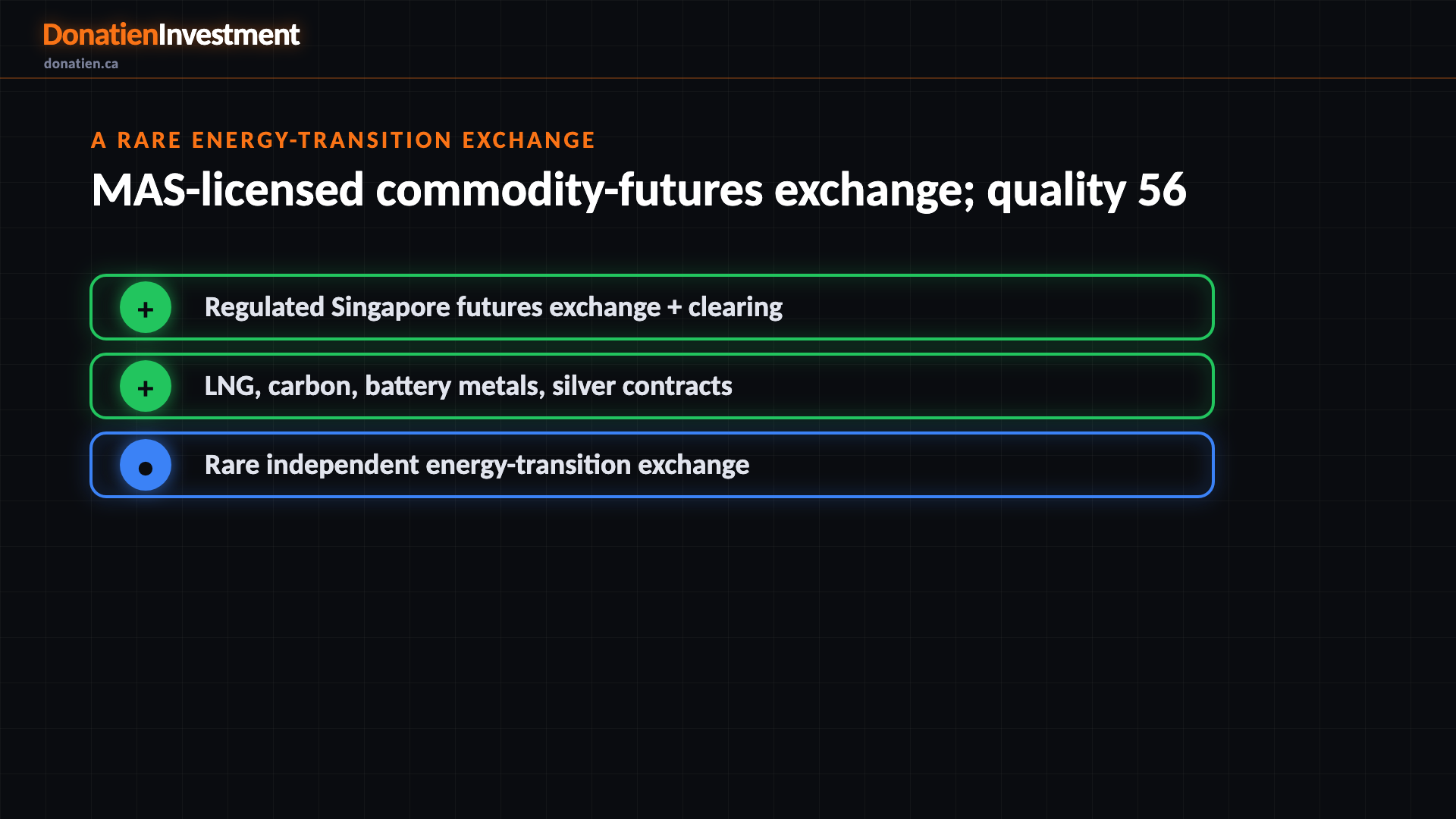 DonatienInvestment
donatien.ca

A RARE ENERGY-TRANSITION EXCHANGE

MAS-licensed commodity-futures exchange; quality 56

+ Regulated Singapore futures exchange + clearing

+ LNG, carbon, battery metals, silver contracts

● Rare independent energy-transition exchange